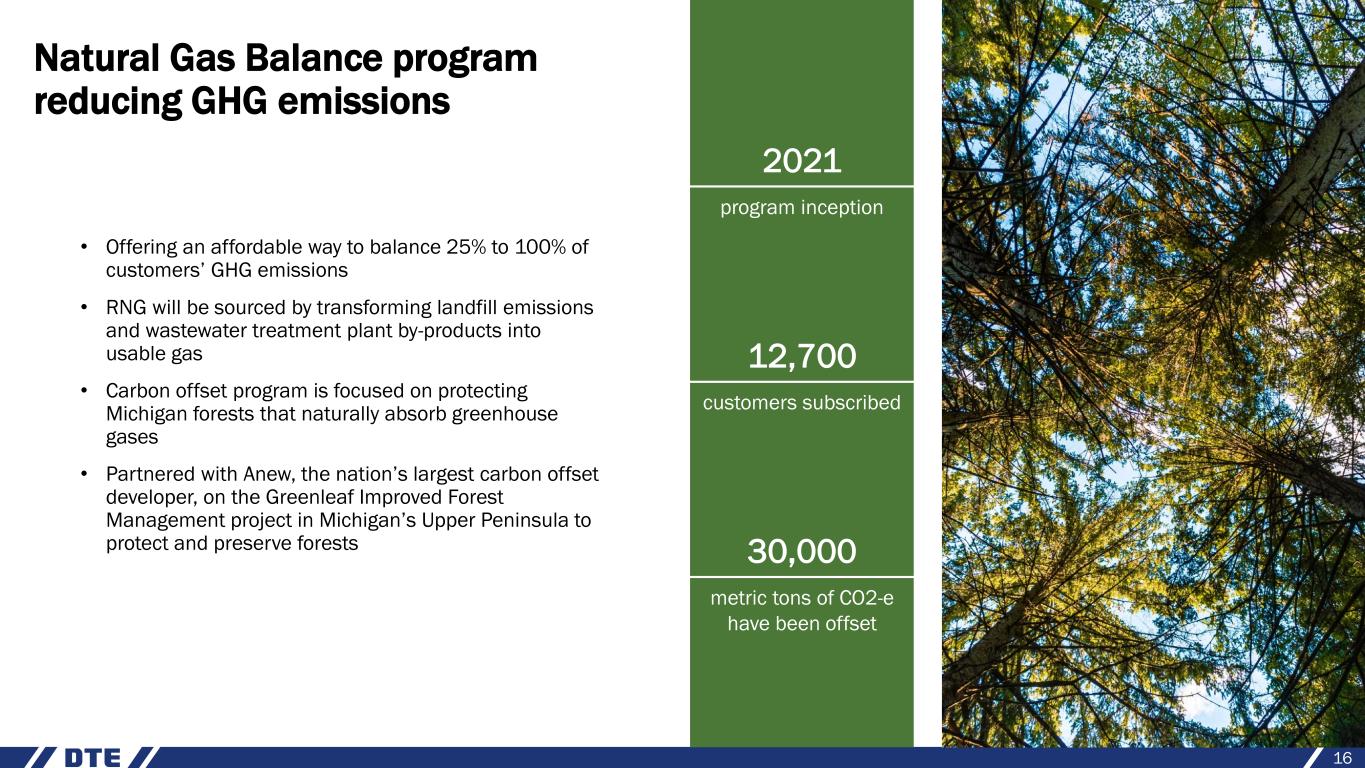 Natural Gas Balance program reducing GHG emissions

• Offering an affordable way to balance 25% to 100% of customers' GHG emissions

• RNG will be sourced by transforming landfill emissions and wastewater treatment plant by-products into usable gas

• Carbon offset program is focused on protecting Michigan forests that naturally absorb greenhouse gases

• Partnered with Anew, the nation's largest carbon offset developer, on the Greenleaf Improved Forest Management project in Michigan's Upper Peninsula to protect and preserve forests

2021

program inception

12,700

customers subscribed

30,000

metric tons of CO2-e have been offset

DTE

16